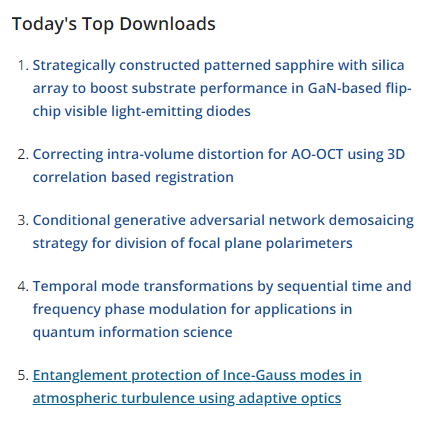 Today's Top Downloads

1. Strategically constructed patterned sapphire with silica array to boost substrate performance in GaN-based flip-chip visible light-emitting diodes

2. Correcting intra-volume distortion for AO-OCT using 3D correlation based registration

3. Conditional generative adversarial network demosaicing strategy for division of focal plane polarimeters

4. Temporal mode transformations by sequential time and frequency phase modulation for applications in quantum information science

5. Entanglement protection of Ince-Gauss modes in atmospheric turbulence using adaptive optics